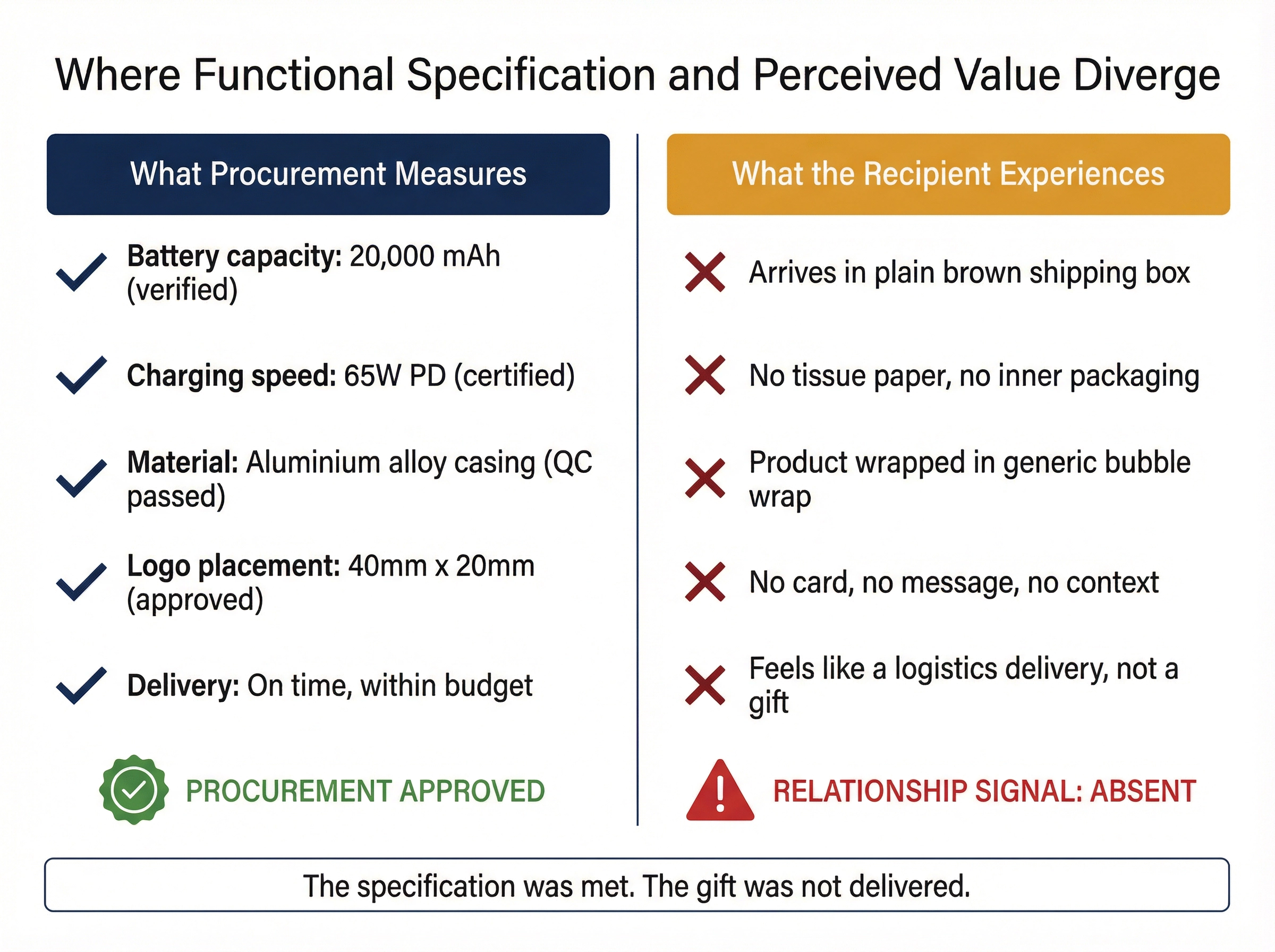 Where Functional Specification and Perceived Value Diverge

What Procurement Measures

Battery capacity: 20,000 mAh (verified)

Charging speed: 65W PD (certified)

Material: Aluminium alloy casing (QC passed)

Logo placement: 40mm x 20mm (approved)

Delivery: On time, within budget

PROCUREMENT APPROVED

What the Recipient Experiences

Arrives in plain brown shipping box

No tissue paper, no inner packaging

Product wrapped in generic bubble wrap

No card, no message, no context

Feels like a logistics delivery, not a gift

RELATIONSHIP SIGNAL: ABSENT

The specification was met. The gift was not delivered.